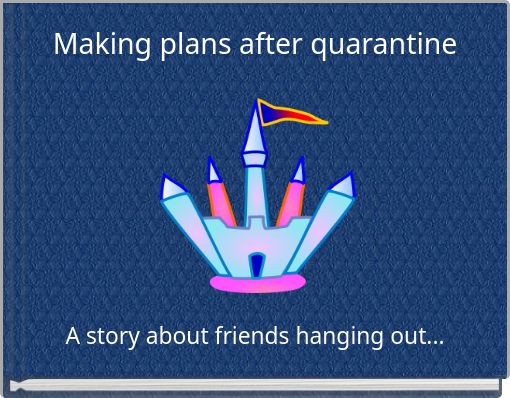 Making plans after quarantine

A story about friends hanging out...